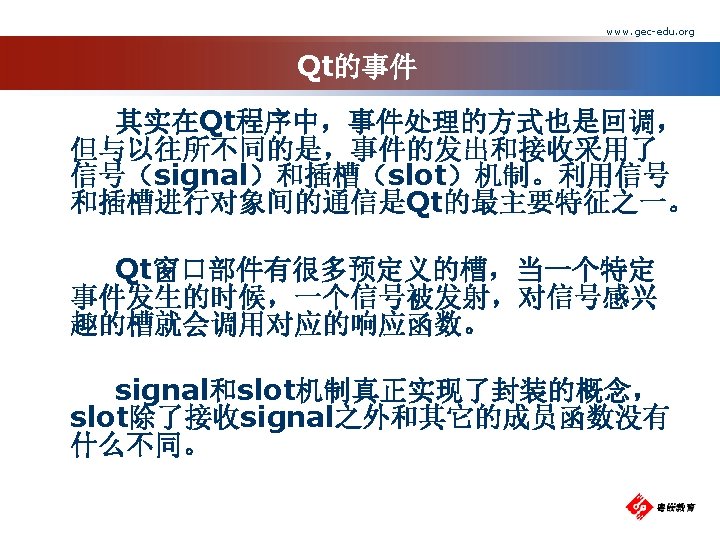 www.gec-edu.org

Qt的事件

其实在Qt程序中，事件处理的方式也是回调，但与以往所不同的是，事件的发出和接收采用了信号（signal）和插槽（slot）机制。利用信号和插槽进行对象间的通信是Qt的最主要特征之一。

Qt窗口部件有很多预定义的槽，当一个特定事件发生的时候，一个信号被发射，对信号感兴趣的槽就会调用对应的响应函数。

signal和slot机制真正实现了封装的概念，slot除了接收signal之外和其它的成员函数没有什么不同。

粤嵌教育